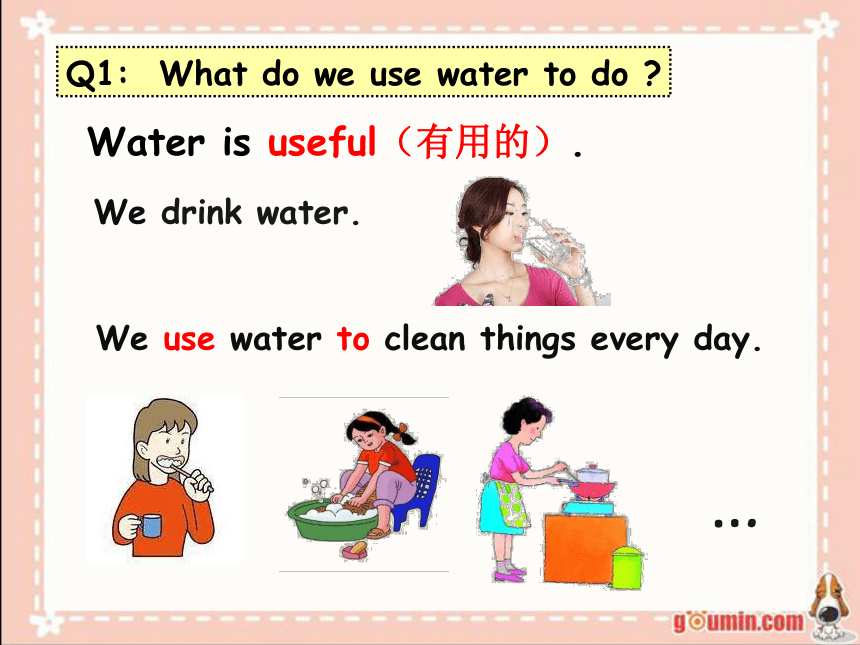 Q1: What do we use water to do ?

Water is useful（有用的）.

We drink water.

We use water to clean things every day.

...

goumin.com